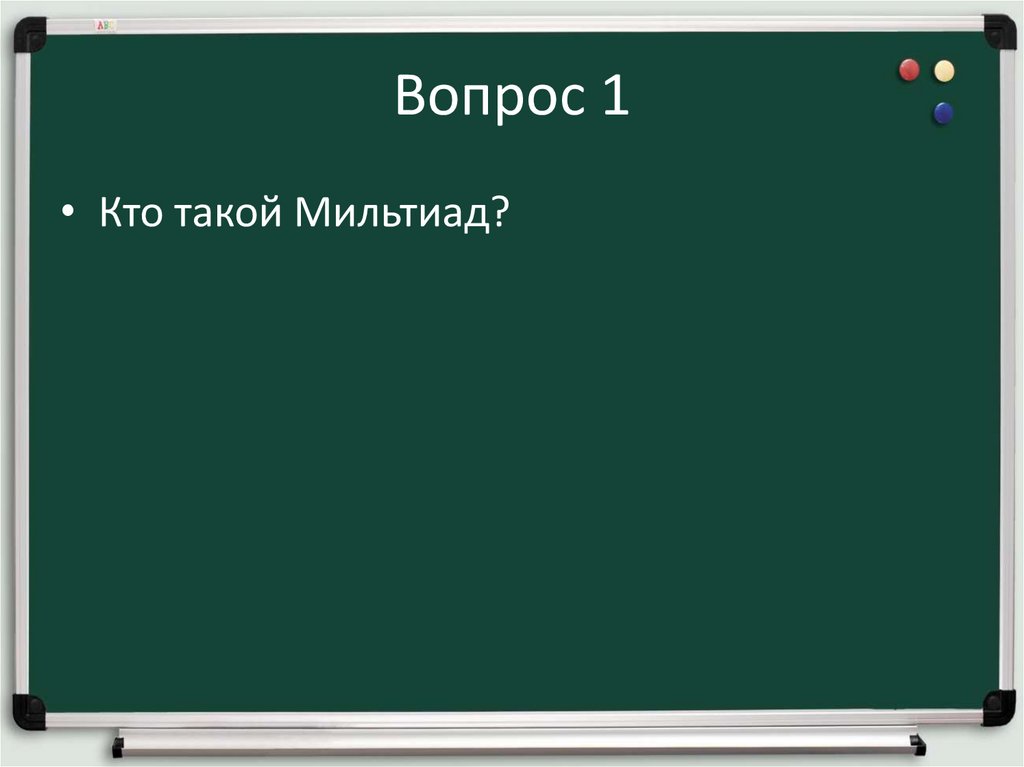 Вопрос 1

• Кто такой Мильтиад?